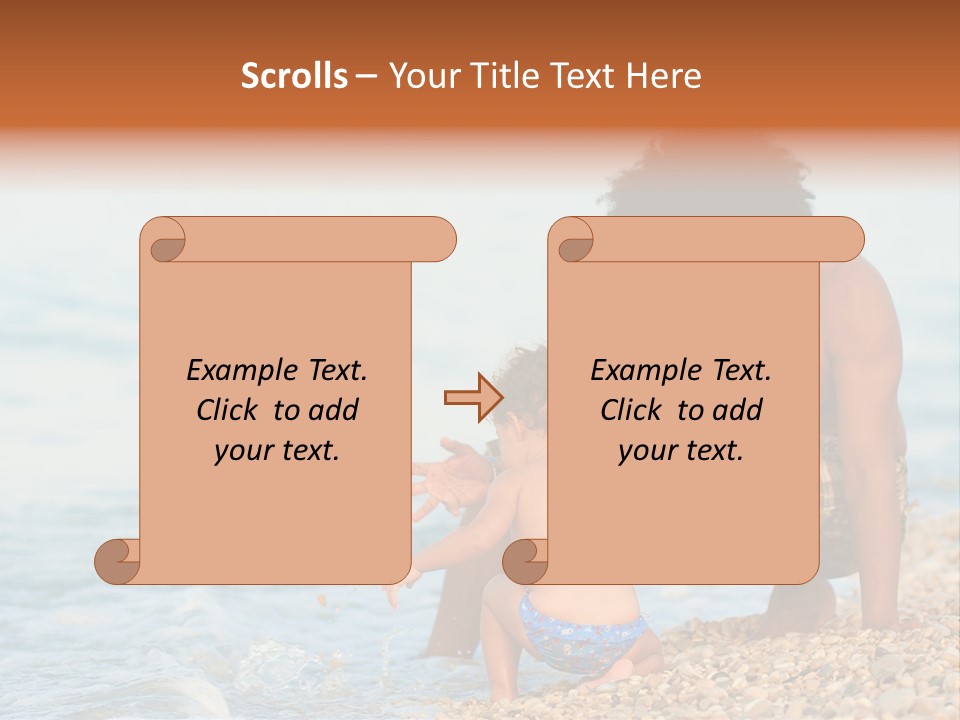 Scrolls – Your Title Text Here

Example Text. Click to add your text.

Example Text. Click to add your text.